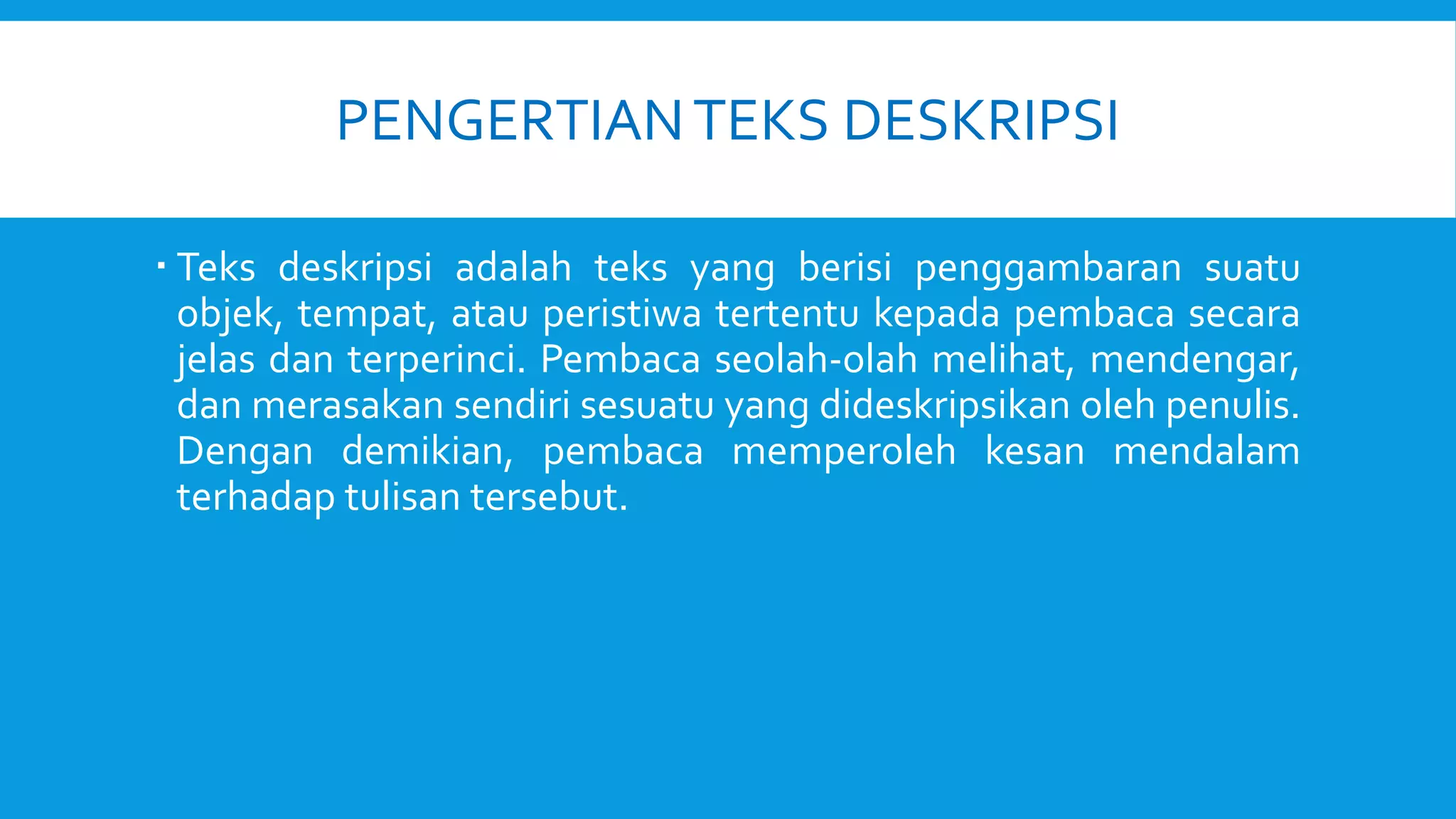 PENGERTIAN TEKS DESKRIPSI

▪ Teks deskripsi adalah teks yang berisi penggambaran suatu objek, tempat, atau peristiwa tertentu kepada pembaca secara jelas dan terperinci. Pembaca seolah-olah melihat, mendengar, dan merasakan sendiri sesuatu yang dideskripsikan oleh penulis. Dengan demikian, pembaca memperoleh kesan mendalam terhadap tulisan tersebut.